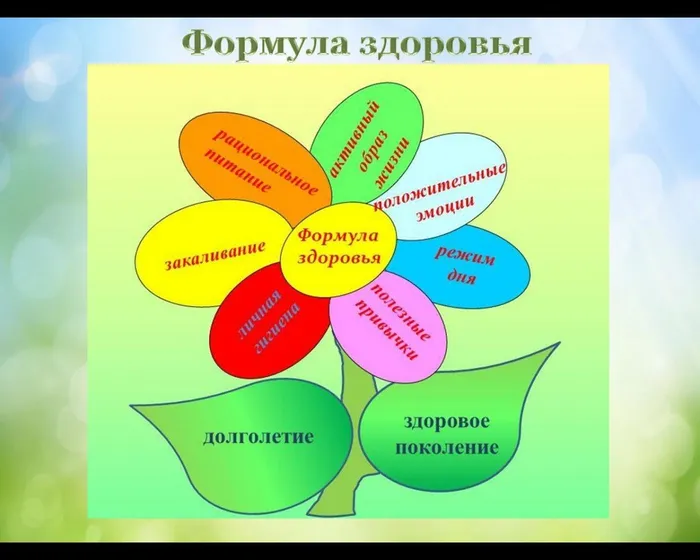 Формула здоровья

рациональное питание

активный образ жизни

положительные эмоции

закаливание

Формула здоровья

режим дня

личная гигиена

полезные привычки

долголетие

здоровое поколение